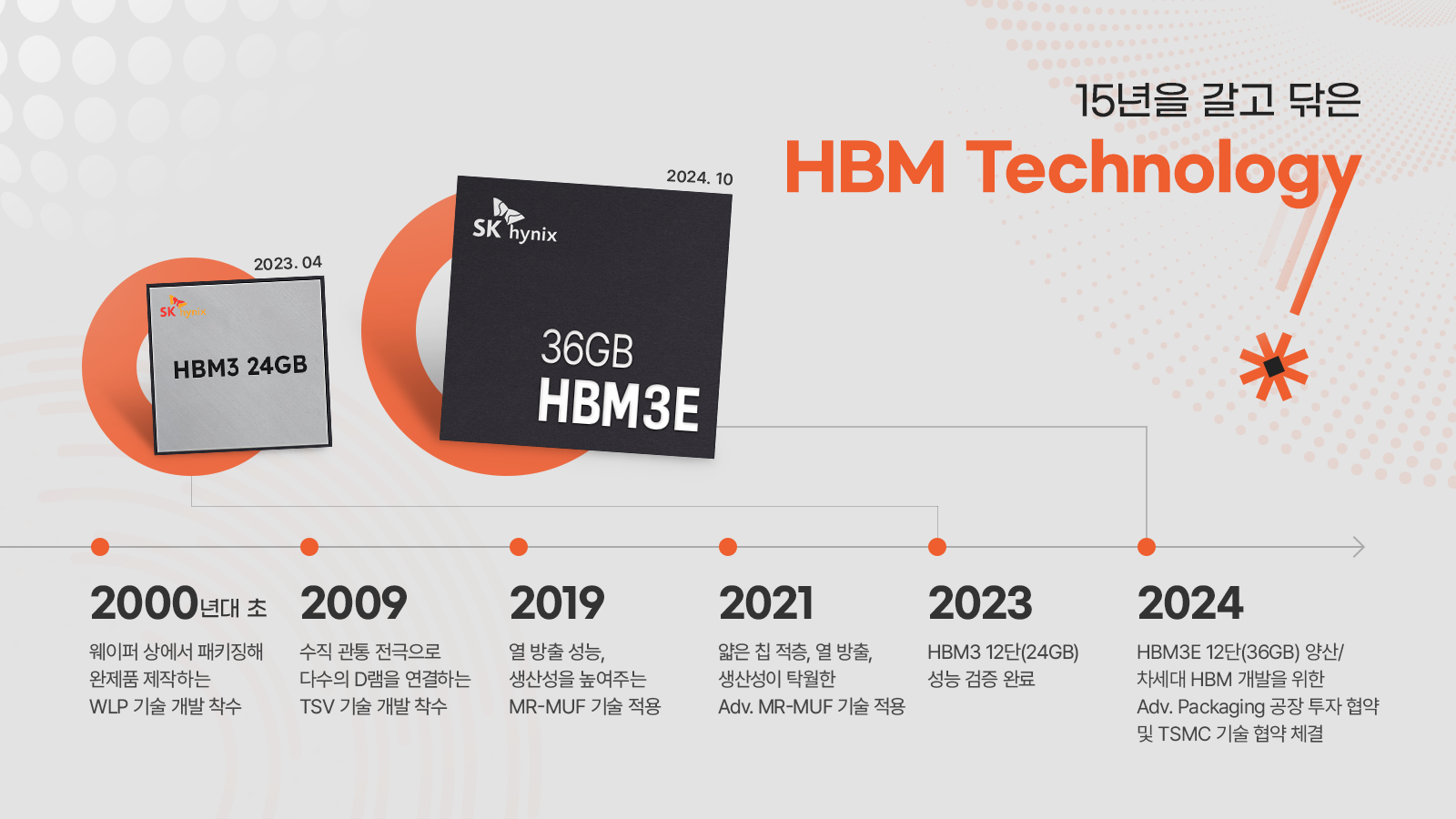 15년을 갈고 닦은
HBM Technology

2023. 04
SK hynix
HBM3 24GB

2024. 10
SK hynix
36GB
HBM3E

2000년대 초
웨이퍼 상에서 패키징해 완제품 제작하는 WLP 기술 개발 착수

2009
수직 관통 전극으로 다수의 D램을 연결하는 TSV 기술 개발 착수

2019
열 방출 성능, 생산성을 높여주는 MR-MUF 기술 적용

2021
얇은 칩 적층, 열 방출, 생산성이 탁월한 Adv. MR-MUF 기술 적용

2023
HBM3 12단(24GB) 성능 검증 완료

2024
HBM3E 12단(36GB) 양산/ 차세대 HBM 개발을 위한 Adv. Packaging 공장 투자 협약 및 TSMC 기술 협약 체결